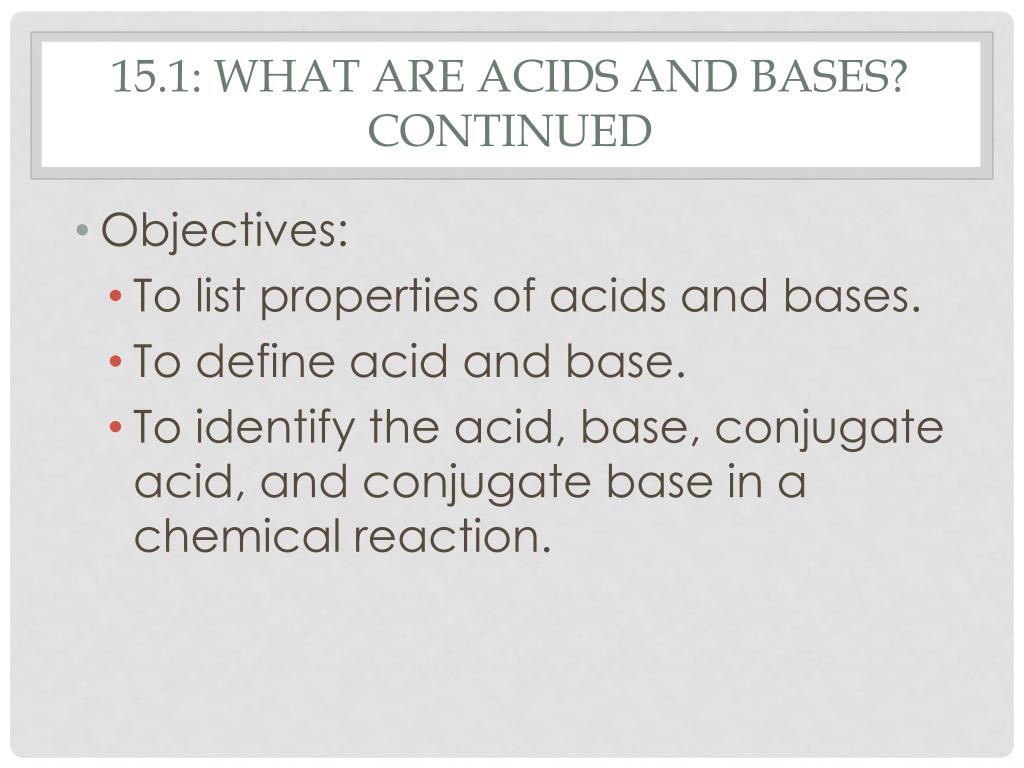 15.1: WHAT ARE ACIDS AND BASES? CONTINUED

• Objectives:
  • To list properties of acids and bases.
  • To define acid and base.
  • To identify the acid, base, conjugate acid, and conjugate base in a chemical reaction.